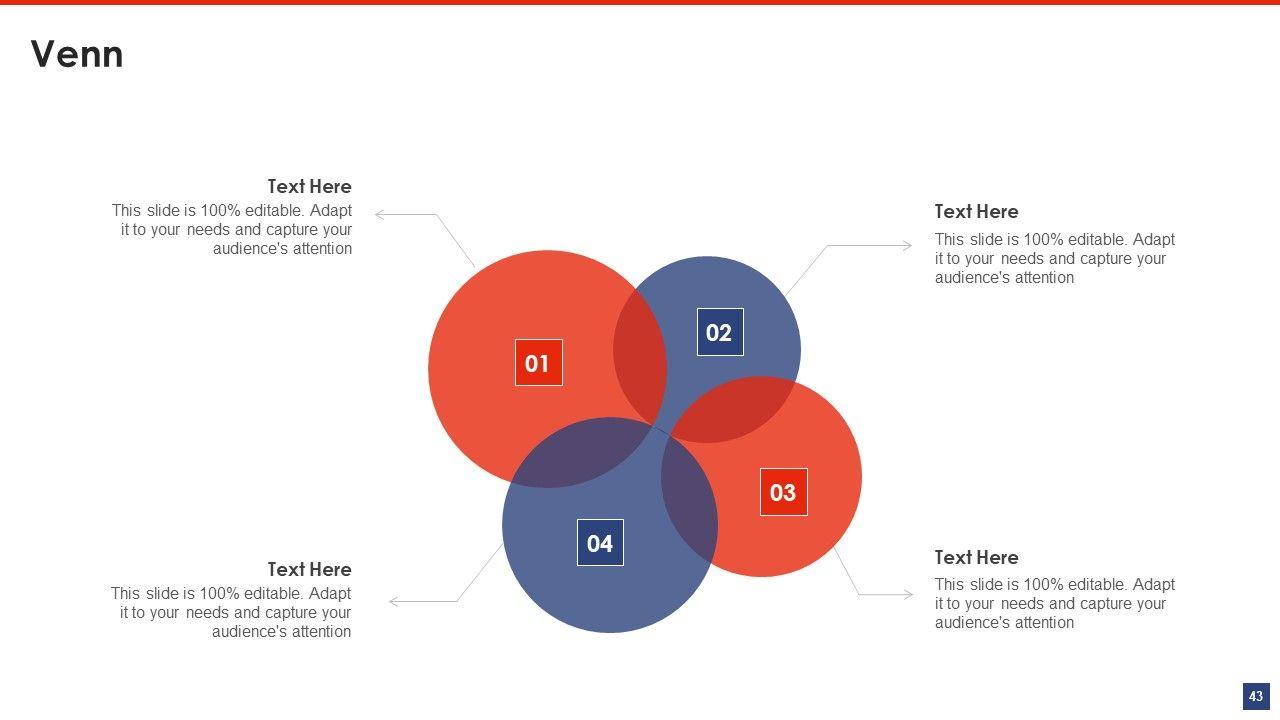 Venn

Text Here
This slide is 100% editable. Adapt it to your needs and capture your audience's attention

Text Here
This slide is 100% editable. Adapt it to your needs and capture your audience's attention

01

02

03

04

Text Here
This slide is 100% editable. Adapt it to your needs and capture your audience's attention

Text Here
This slide is 100% editable. Adapt it to your needs and capture your audience's attention

43